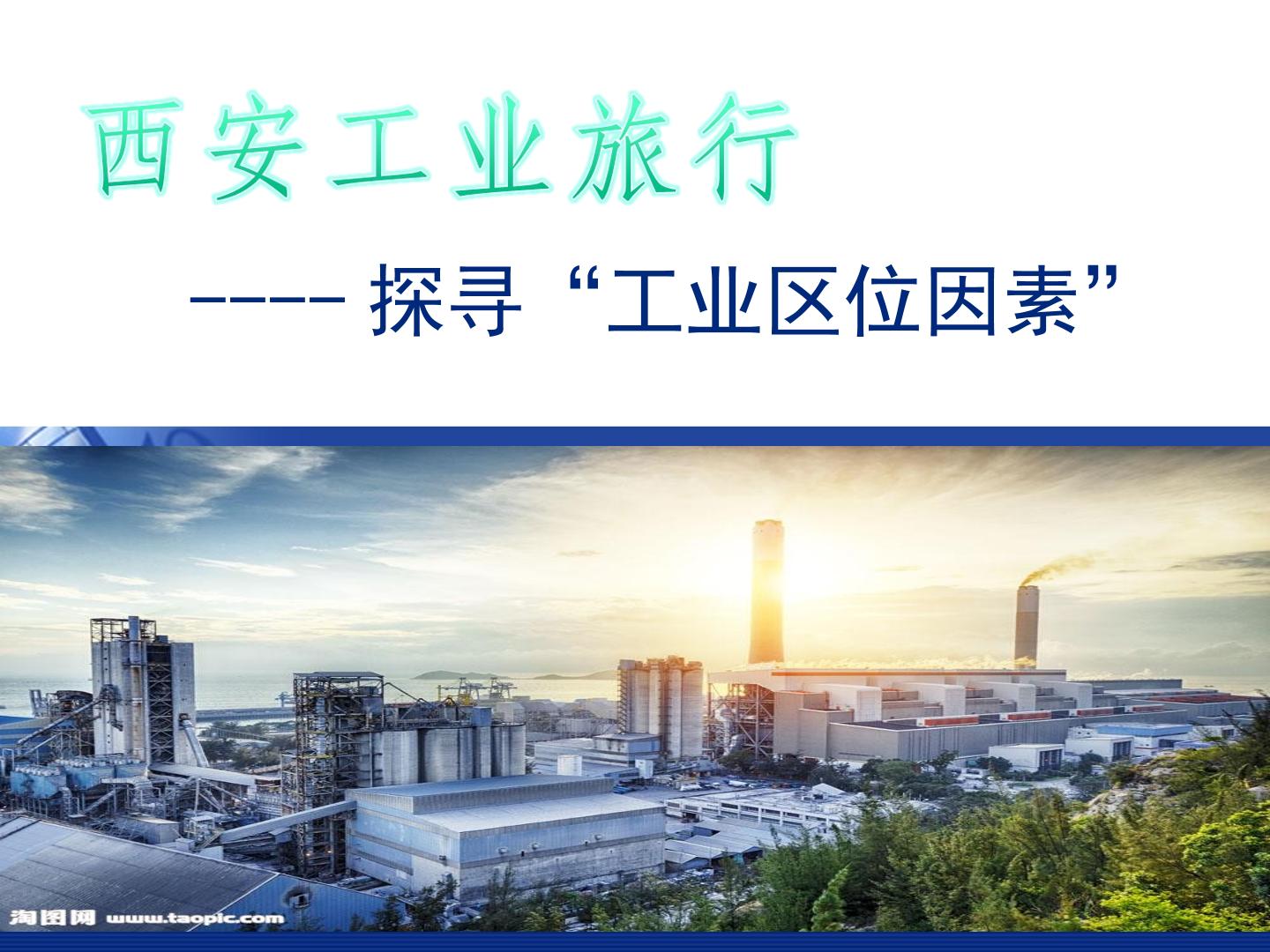 西安工业旅行

---- 探寻“工业区位因素”

淘图网 www.taopic.com